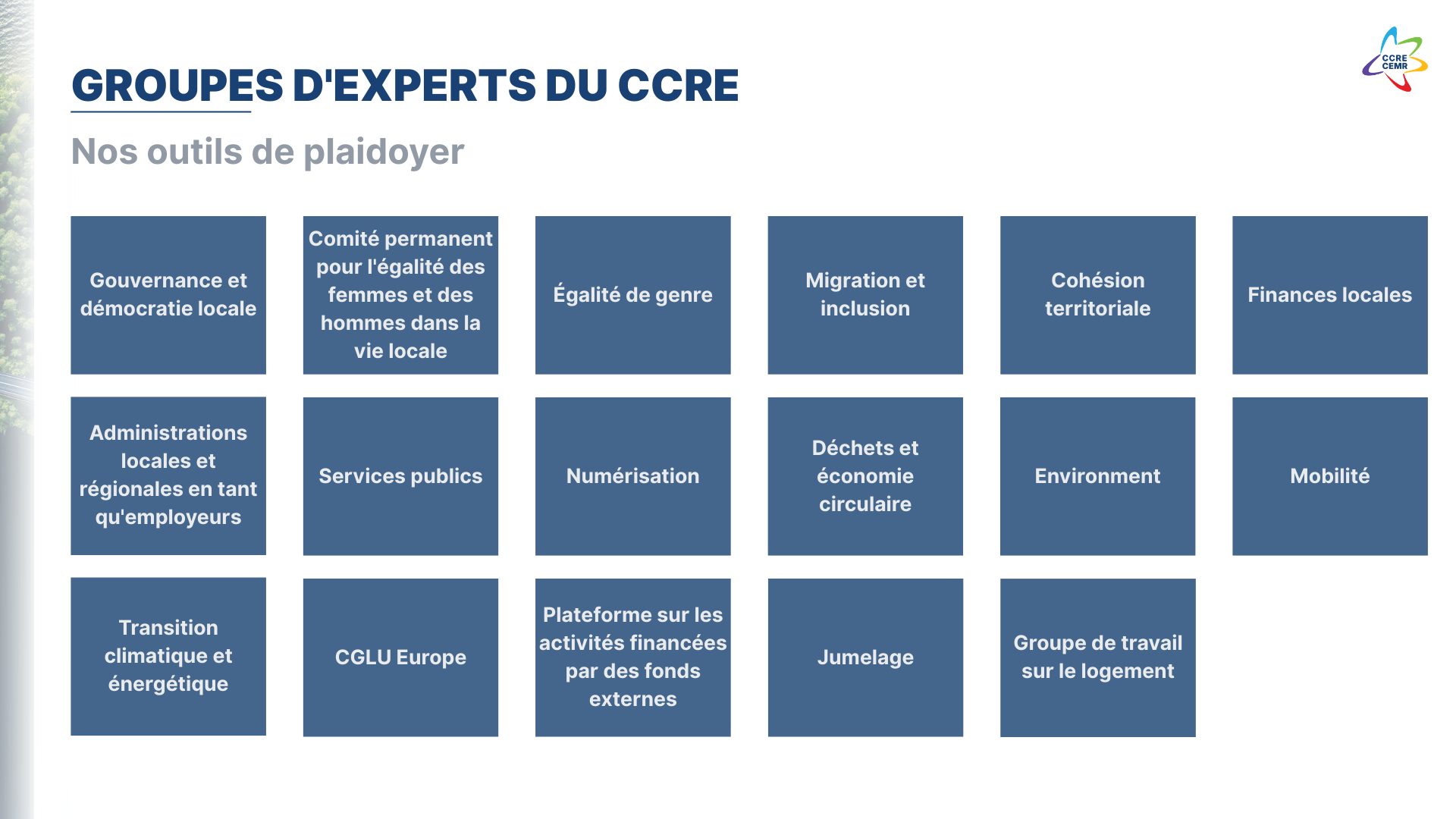 CCRE
CEMR

GROUPES D'EXPERTS DU CCRE

Nos outils de plaidoyer

Gouvernance et démocratie locale

Comité permanent pour l'égalité des femmes et des hommes dans la vie locale

Égalité de genre

Migration et inclusion

Cohésion territoriale

Finances locales

Administrations locales et régionales en tant qu'employeurs

Services publics

Numérisation

Déchets et économie circulaire

Environment

Mobilité

Transition climatique et énergétique

CGLU Europe

Plateforme sur les activités financées par des fonds externes

Jumelage

Groupe de travail sur le logement